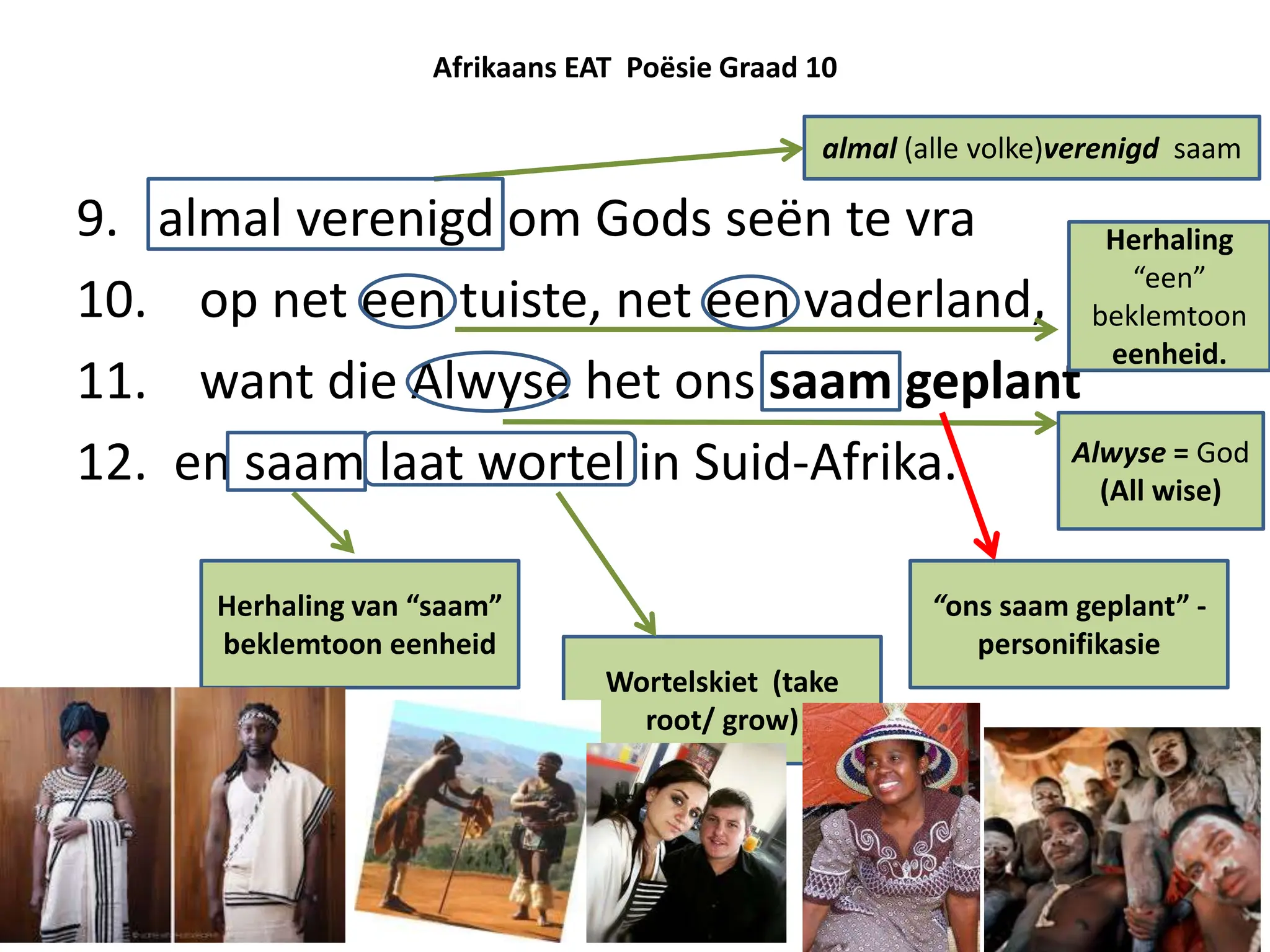 Afrikaans EAT Poësie Graad 10

almal (alle volke)verenigd saam

9. almal verenigd om Gods seën te vra
10. op net een tuiste, net een vaderland,
11. want die Alwyse het ons saam geplant
12. en saam laat wortel in Suid-Afrika.

Herhaling "een" beklemtoon eenheid.

Alwyse = God (All wise)

Herhaling van "saam" beklemtoon eenheid

Wortelskiet (take root/ grow)

"ons saam geplant" - personifikasie